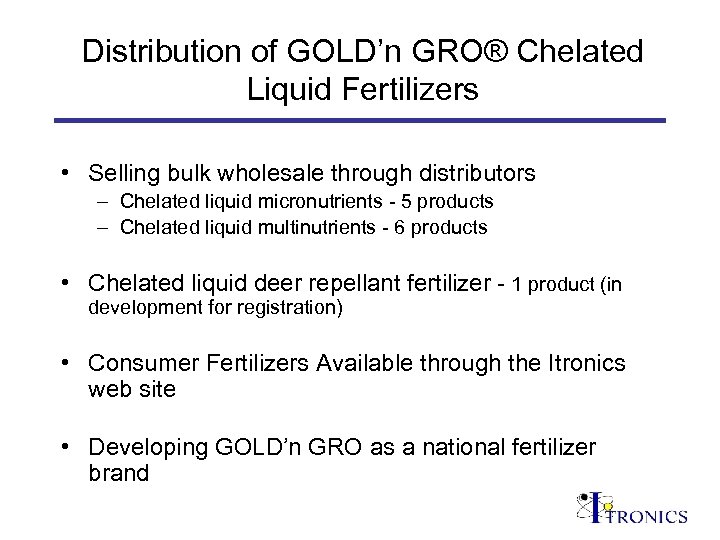 Distribution of GOLD'n GRO® Chelated Liquid Fertilizers

• Selling bulk wholesale through distributors
– Chelated liquid micronutrients - 5 products
– Chelated liquid multinutrients - 6 products

• Chelated liquid deer repellant fertilizer - 1 product (in development for registration)

• Consumer Fertilizers Available through the Itronics web site

• Developing GOLD'n GRO as a national fertilizer brand

ITRONICS